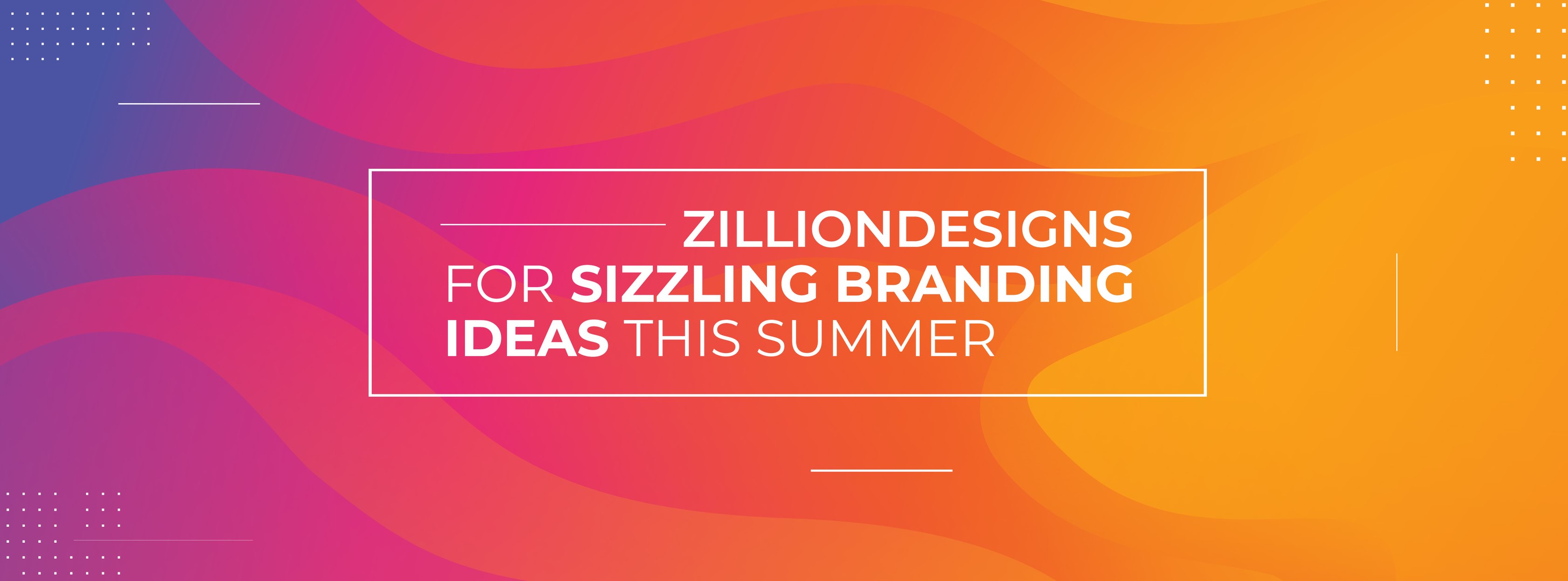 ZILLIONDESIGNS FOR SIZZLING BRANDING IDEAS THIS SUMMER